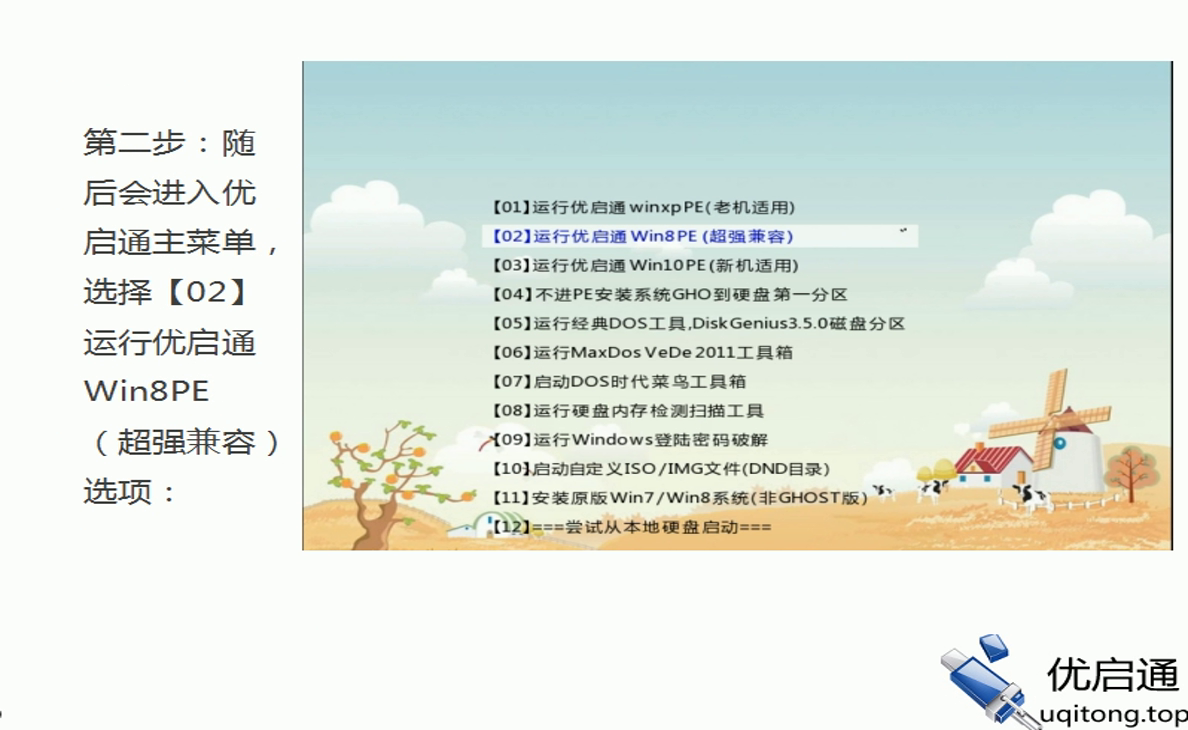 第二步：随后会进入优启通主菜单，选择【02】运行优启通Win8PE（超强兼容）选项：

【01】运行优启通 winxpPE(老机适用)
【02】运行优启通 Win8PE (超强兼容)
【03】运行优启通 Win10PE(新机适用)
【04】不进PE安装系统GHO到硬盘第一分区
【05】运行经典DOS工具,DiskGenius3.5.0磁盘分区
【06】运行MaxDos VeDe 2011工具箱
【07】启动DOS时代菜鸟工具箱
【08】运行硬盘内存检测扫描工具
【09】运行Windows登陆密码破解
【10】启动自定义ISO/IMG文件(DND目录)
【11】安装原版Win7/Win8系统(非GHOST版)
【12】===尝试从本地硬盘启动===

优启通
uqitong.top